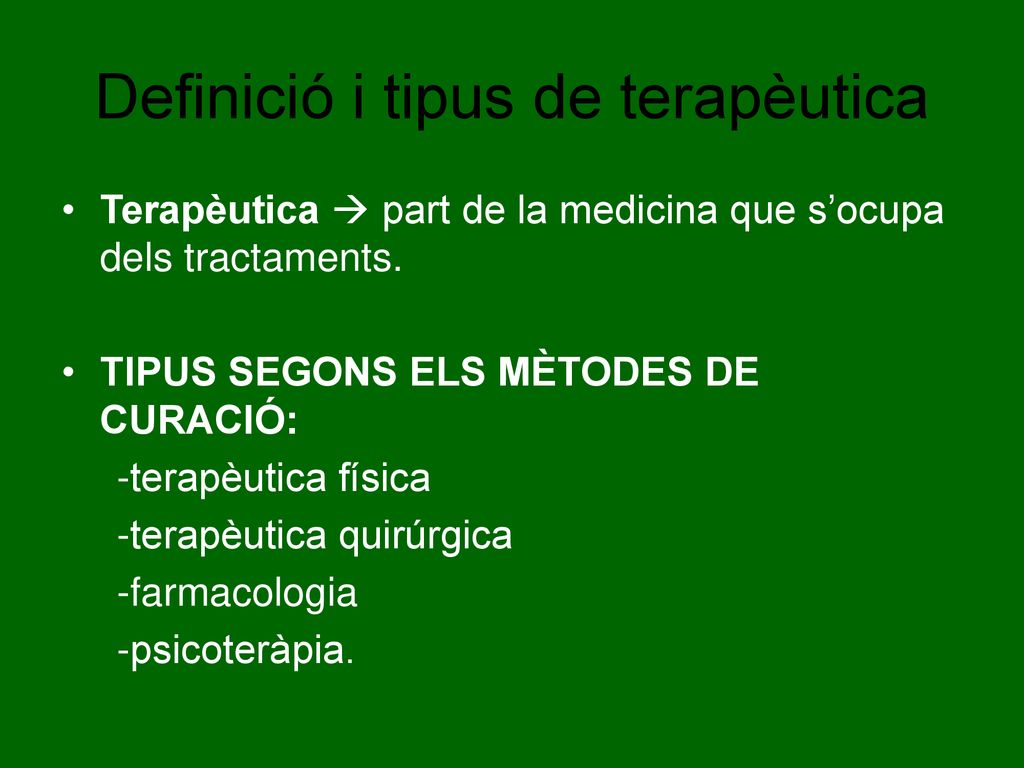 Definició i tipus de terapèutica

• Terapèutica → part de la medicina que s’ocupa dels tractaments.

• TIPUS SEGONS ELS MÈTODES DE CURACIÓ:
-terapèutica física
-terapèutica quirúrgica
-farmacologia
-psicoteràpia.